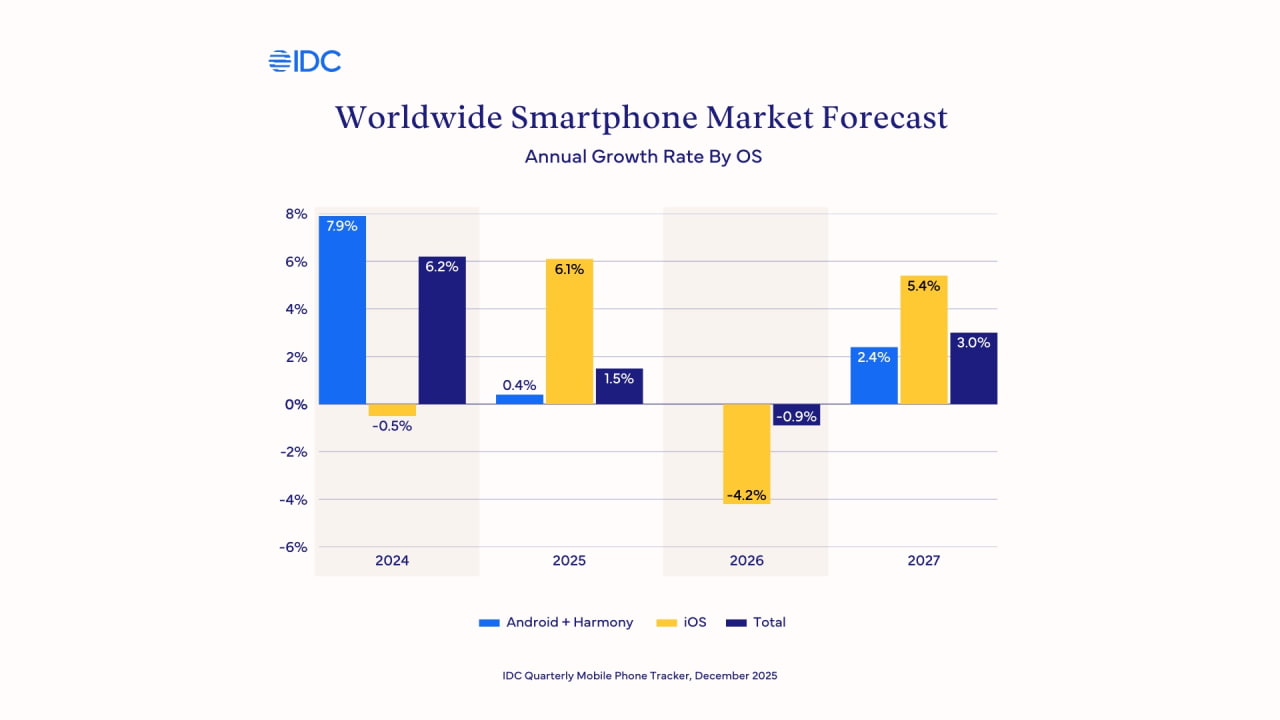 IDC

Worldwide Smartphone Market Forecast

Annual Growth Rate By OS

8%
6%
4%
2%
0%
-2%
-4%
-6%

7.9%
-0.5%
6.2%
0.4%
6.1%
1.5%
-4.2%
-0.9%
2.4%
5.4%
3.0%

2024
2025
2026
2027

Android + Harmony
iOS
Total

IDC Quarterly Mobile Phone Tracker, December 2025